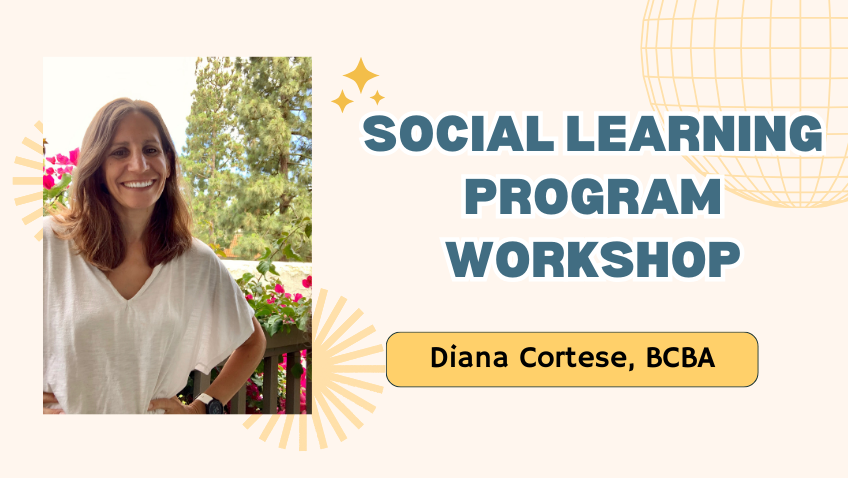 SOCIAL LEARNING PROGRAM WORKSHOP

Diana Cortese, BCBA